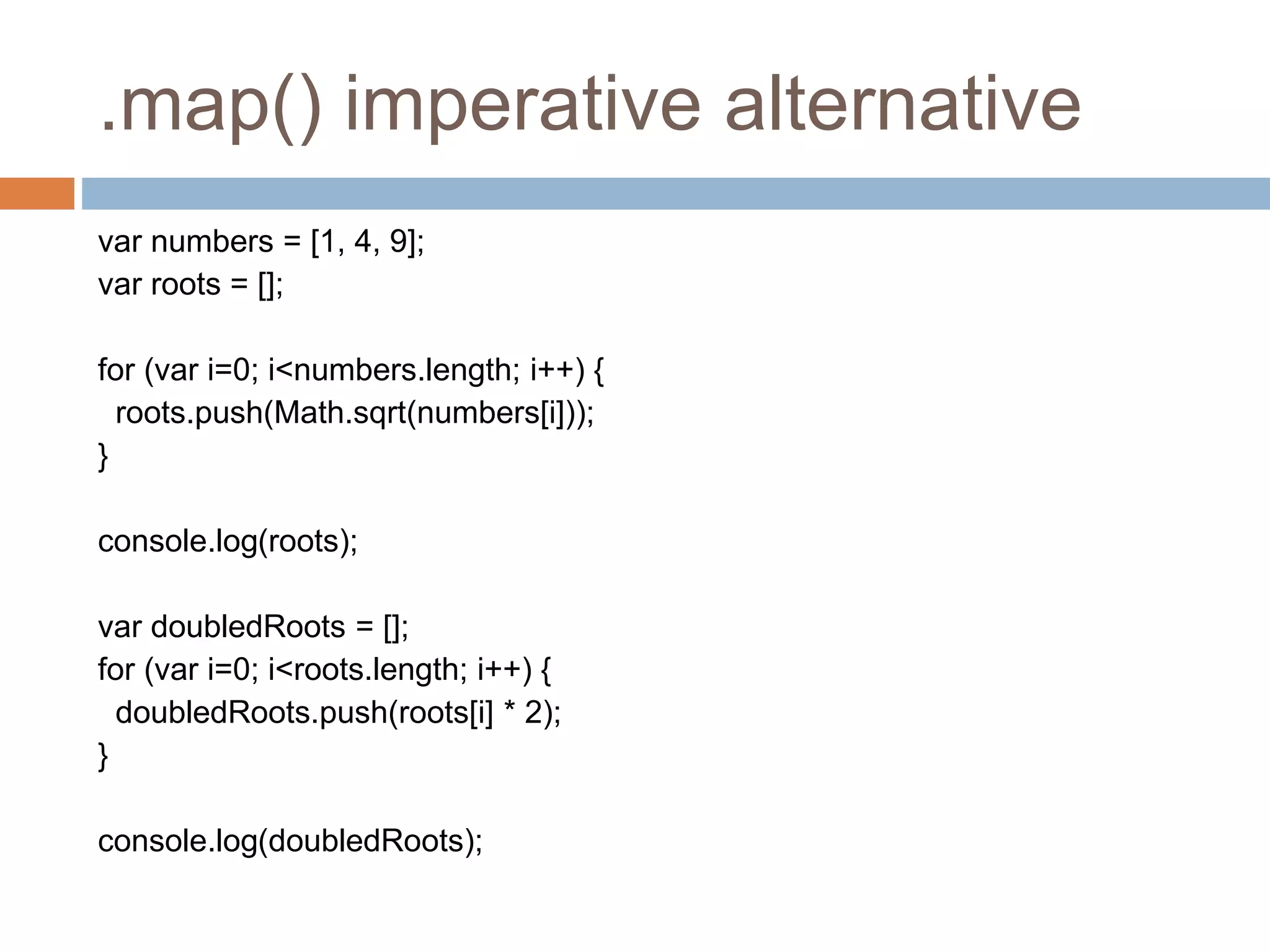 .map() imperative alternative

var numbers = [1, 4, 9];
var roots = [];

for (var i=0; i<numbers.length; i++) {
  roots.push(Math.sqrt(numbers[i]));
}

console.log(roots);

var doubledRoots = [];
for (var i=0; i<roots.length; i++) {
  doubledRoots.push(roots[i] * 2);
}

console.log(doubledRoots);